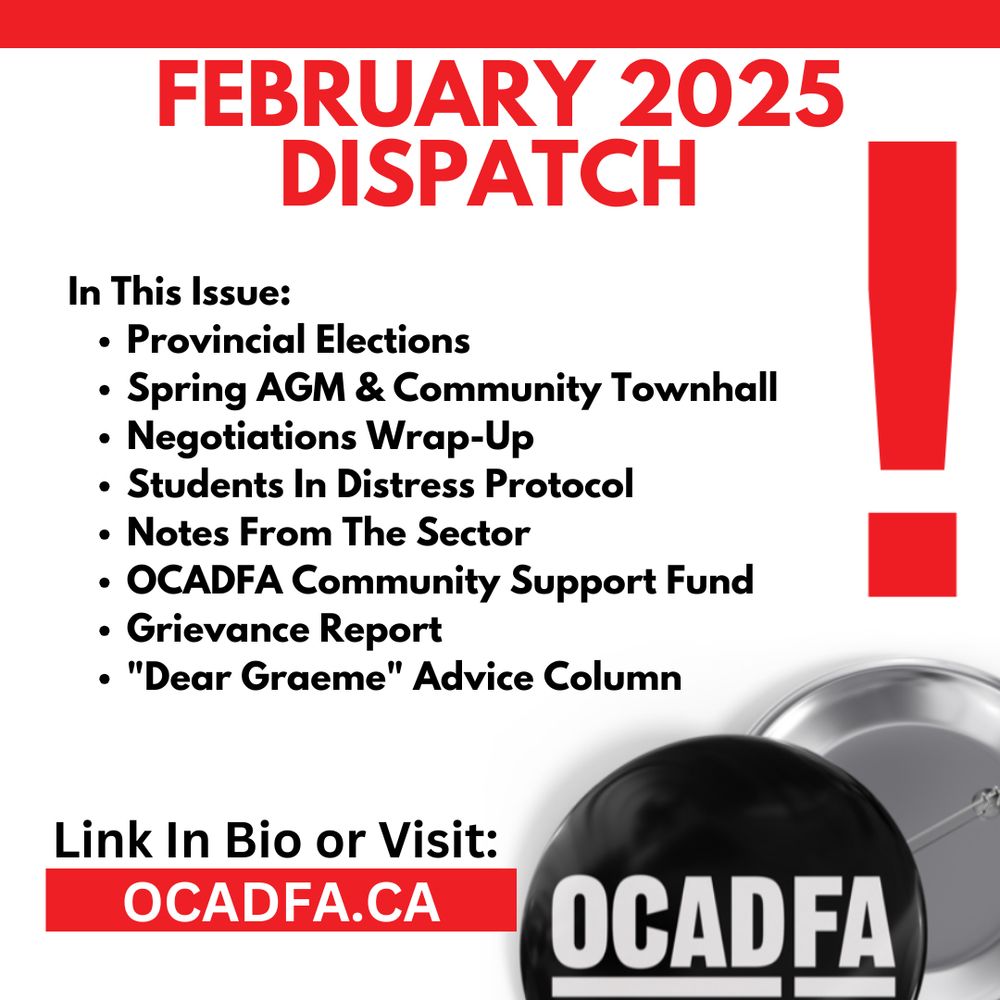 FEBRUARY 2025 DISPATCH

!

In This Issue:
• Provincial Elections
• Spring AGM & Community Townhall
• Negotiations Wrap-Up
• Students In Distress Protocol
• Notes From The Sector
• OCADFA Community Support Fund
• Grievance Report
• "Dear Graeme" Advice Column

Link In Bio or Visit:
OCADFA.CA

OCADFA